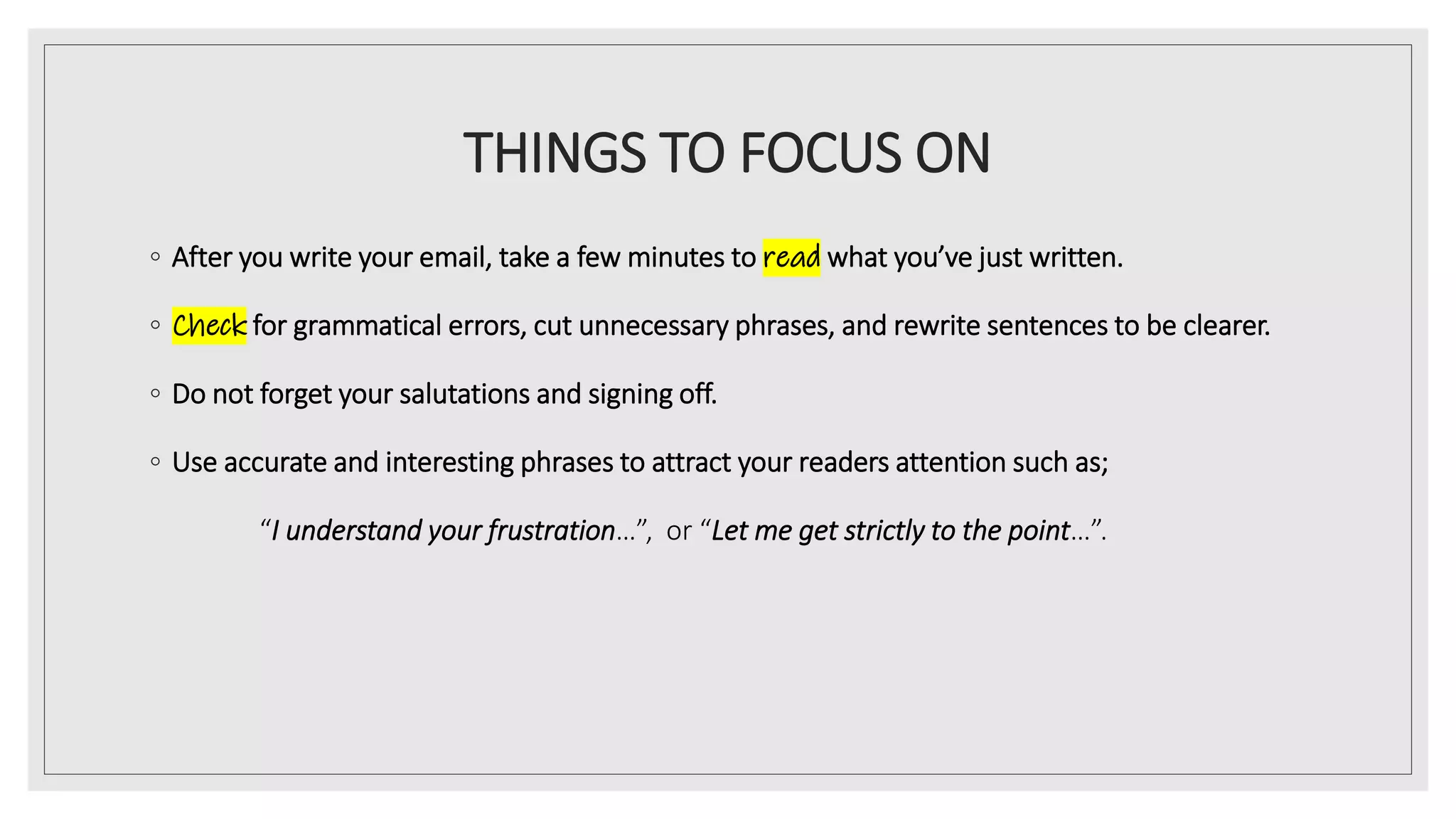 THINGS TO FOCUS ON

◦ After you write your email, take a few minutes to read what you’ve just written.

◦ Check for grammatical errors, cut unnecessary phrases, and rewrite sentences to be clearer.

◦ Do not forget your salutations and signing off.

◦ Use accurate and interesting phrases to attract your readers attention such as;

“I understand your frustration…”, or “Let me get strictly to the point…”.